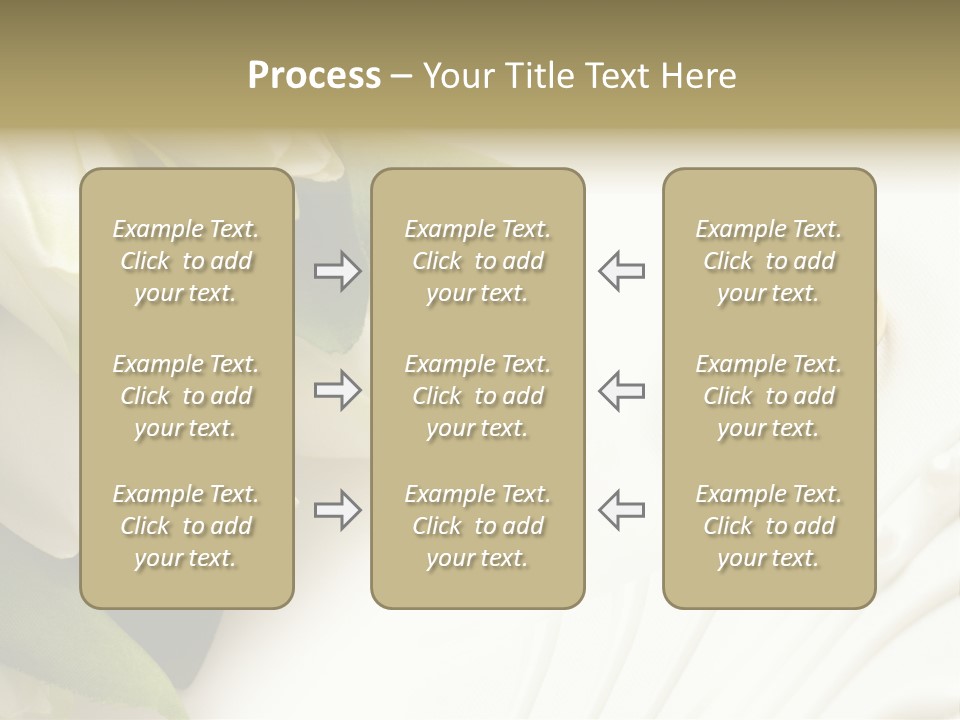 Process – Your Title Text Here

Example Text. Click to add your text.

Example Text. Click to add your text.

Example Text. Click to add your text.

Example Text. Click to add your text.

Example Text. Click to add your text.

Example Text. Click to add your text.

Example Text. Click to add your text.

Example Text. Click to add your text.

Example Text. Click to add your text.